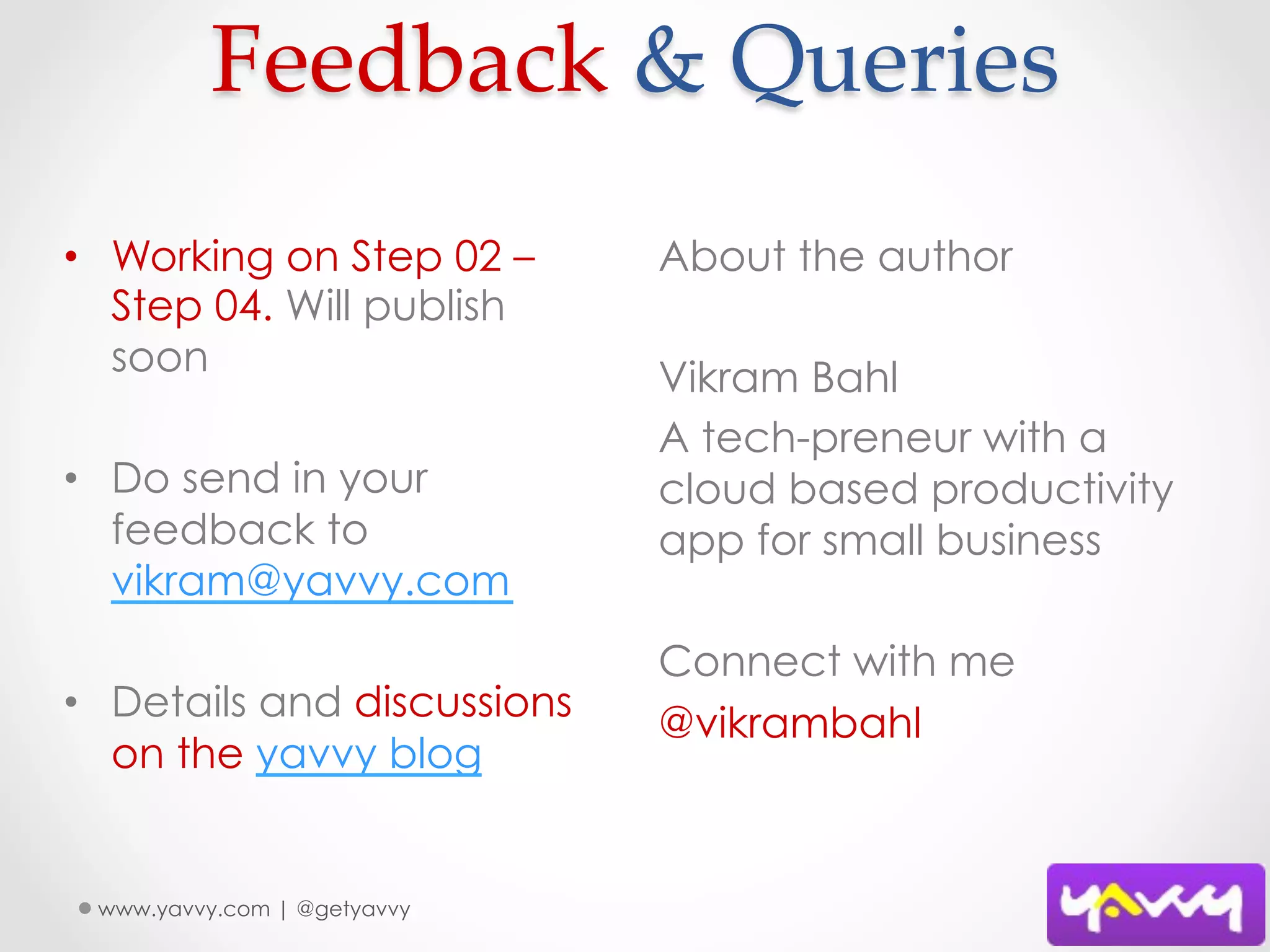 Feedback & Queries

• Working on Step 02 – Step 04. Will publish soon

• Do send in your feedback to vikram@yavvy.com

• Details and discussions on the yavvy blog

About the author

Vikram Bahl
A tech-preneur with a cloud based productivity app for small business

Connect with me
@vikrambahl

www.yavvy.com | @getyavvy

yavvy